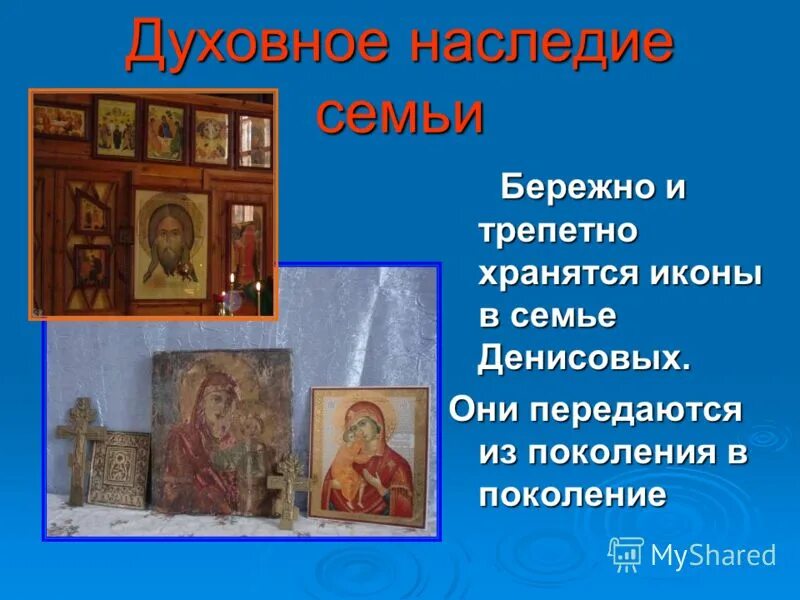 Духовное наследие семьи

Бережно и трепетно хранятся иконы в семье Денисовых.

Они передаются из поколения в поколение

MyShared